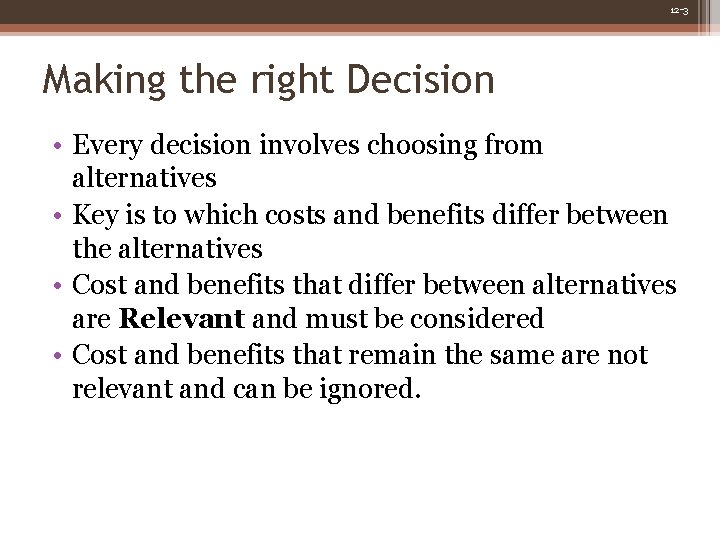 12-3

Making the right Decision

• Every decision involves choosing from alternatives
• Key is to which costs and benefits differ between the alternatives
• Cost and benefits that differ between alternatives are **Relevant** and must be considered
• Cost and benefits that remain the same are not relevant and can be ignored.